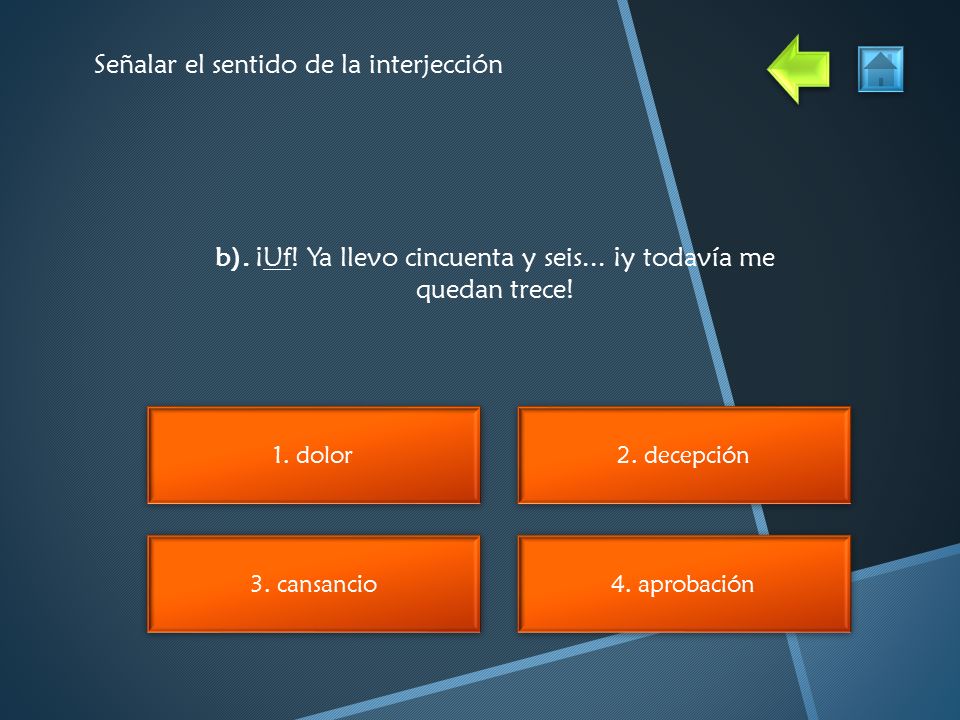 Señalar el sentido de la interjección

b). ¡Uf! Ya llevo cincuenta y seis… ¡y todavía me quedan trece!

1. dolor

2. decepción

3. cansancio

4. aprobación